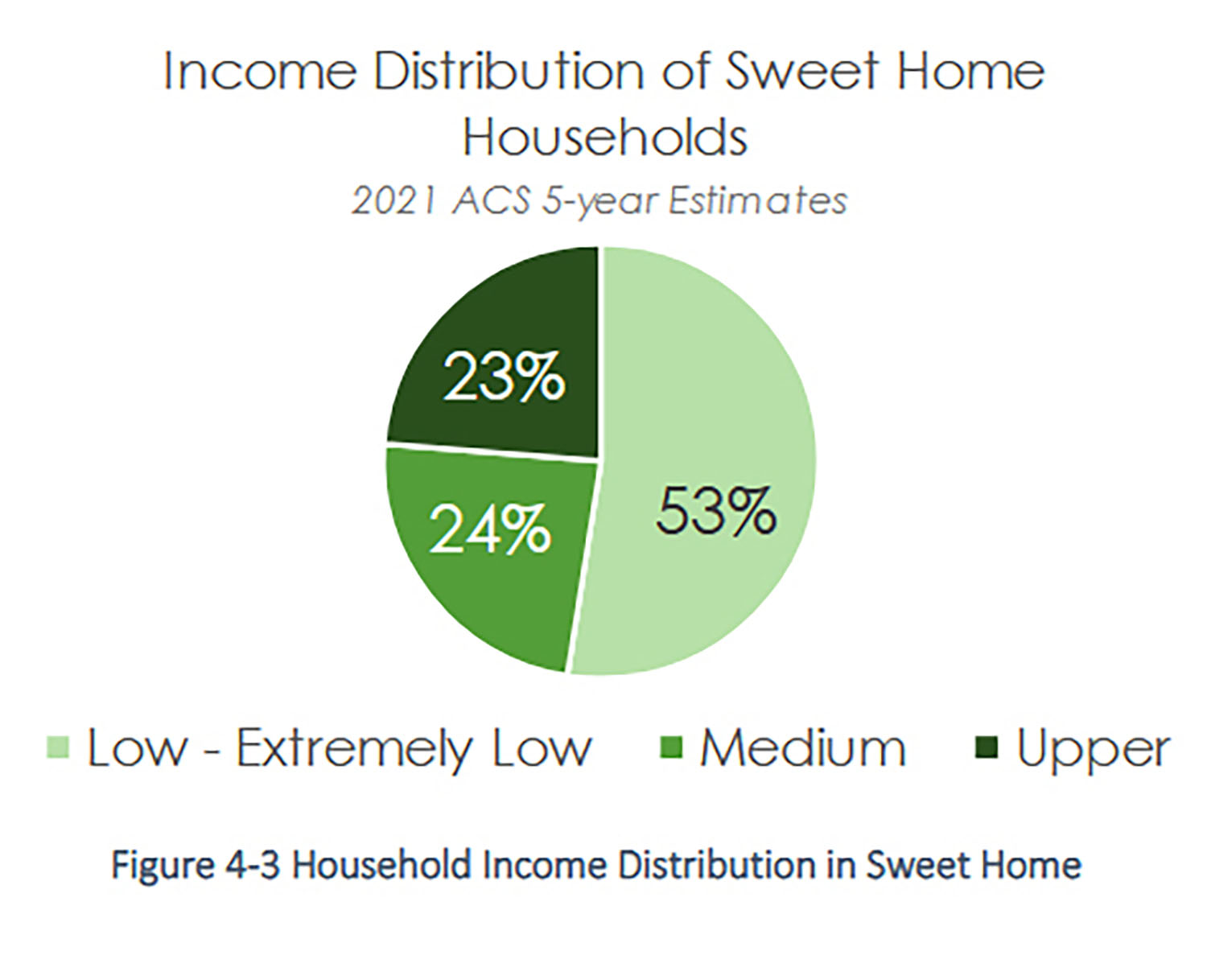 Income Distribution of Sweet Home Households

2021 ACS 5-year Estimates

23%

24%

53%

Low - Extremely Low   Medium   Upper

Figure 4-3 Household Income Distribution in Sweet Home